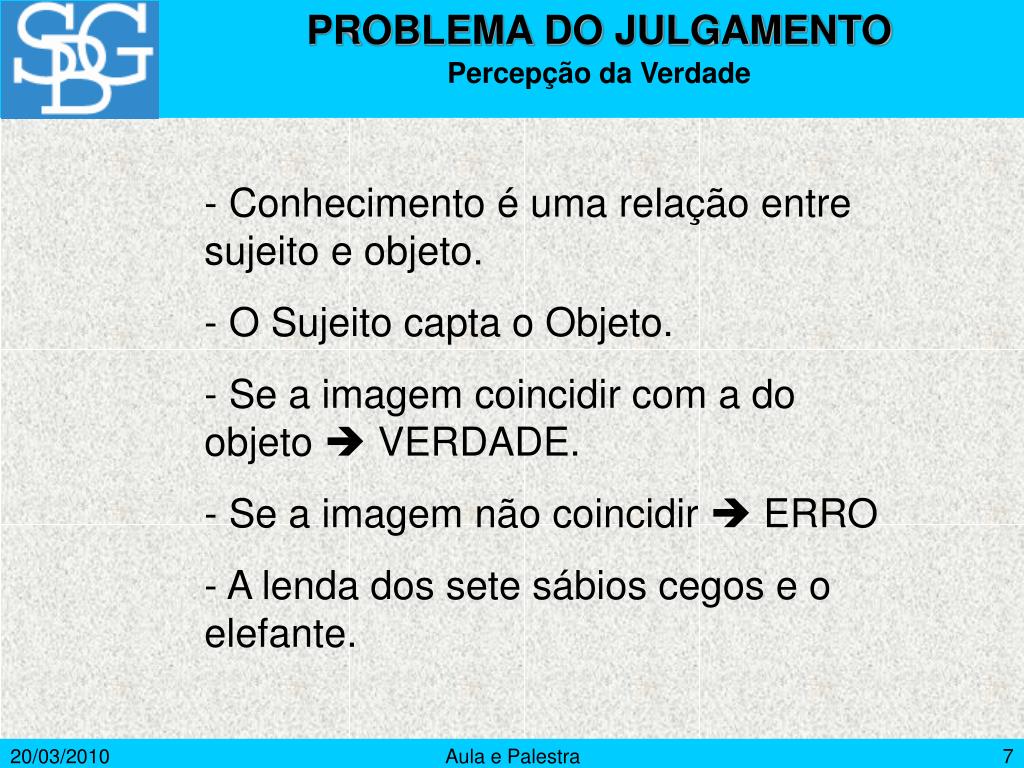 SDG

PROBLEMA DO JULGAMENTO
Percepção da Verdade

- Conhecimento é uma relação entre sujeito e objeto.

- O Sujeito capta o Objeto.

- Se a imagem coincidir com a do objeto ➔ VERDADE.

- Se a imagem não coincidir ➔ ERRO

- A lenda dos sete sábios cegos e o elefante.

20/03/2010 Aula e Palestra 7